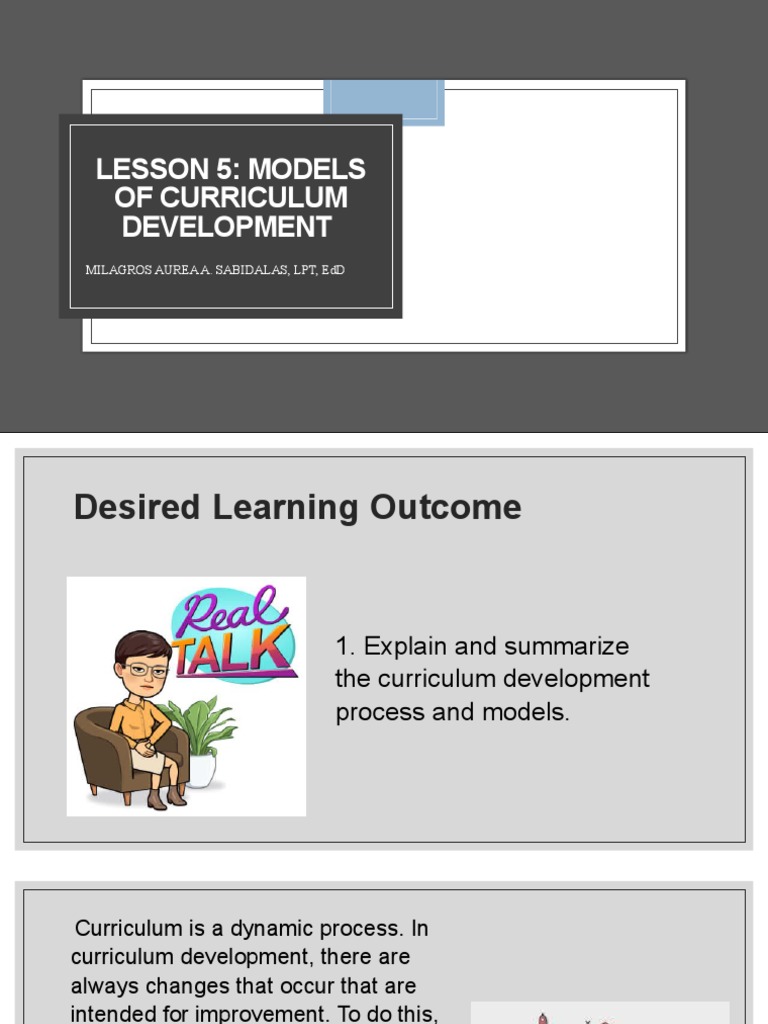 LESSON 5: MODELS OF CURRICULUM DEVELOPMENT

MILAGROS AUREA A. SABIDALAS, LPT, EdD

Desired Learning Outcome

Real TALK

1. Explain and summarize the curriculum development process and models.

Curriculum is a dynamic process. In curriculum development, there are always changes that occur that are intended for improvement. To do this,